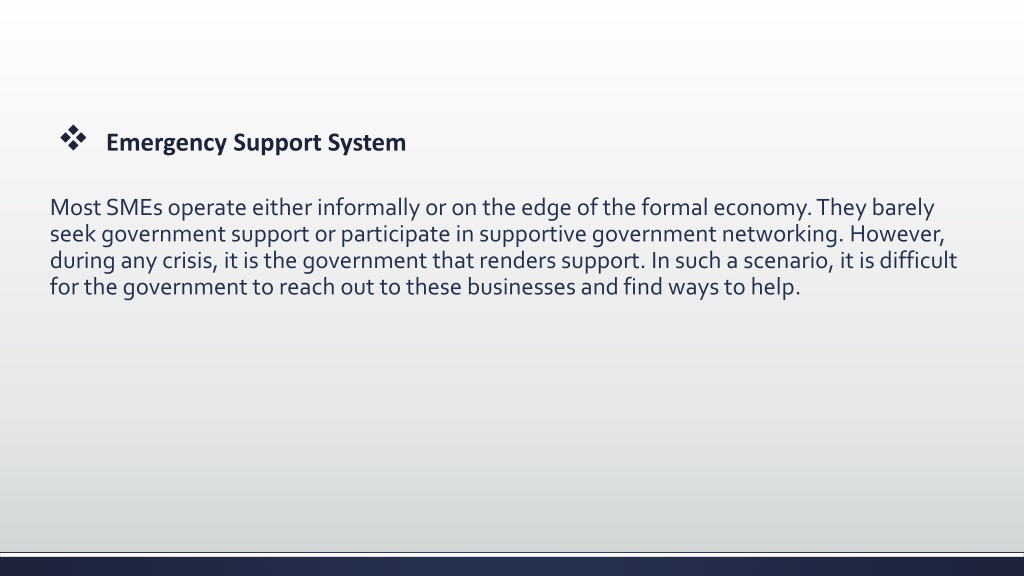 ❖ Emergency Support System

Most SMEs operate either informally or on the edge of the formal economy. They barely seek government support or participate in supportive government networking. However, during any crisis, it is the government that renders support. In such a scenario, it is difficult for the government to reach out to these businesses and find ways to help.